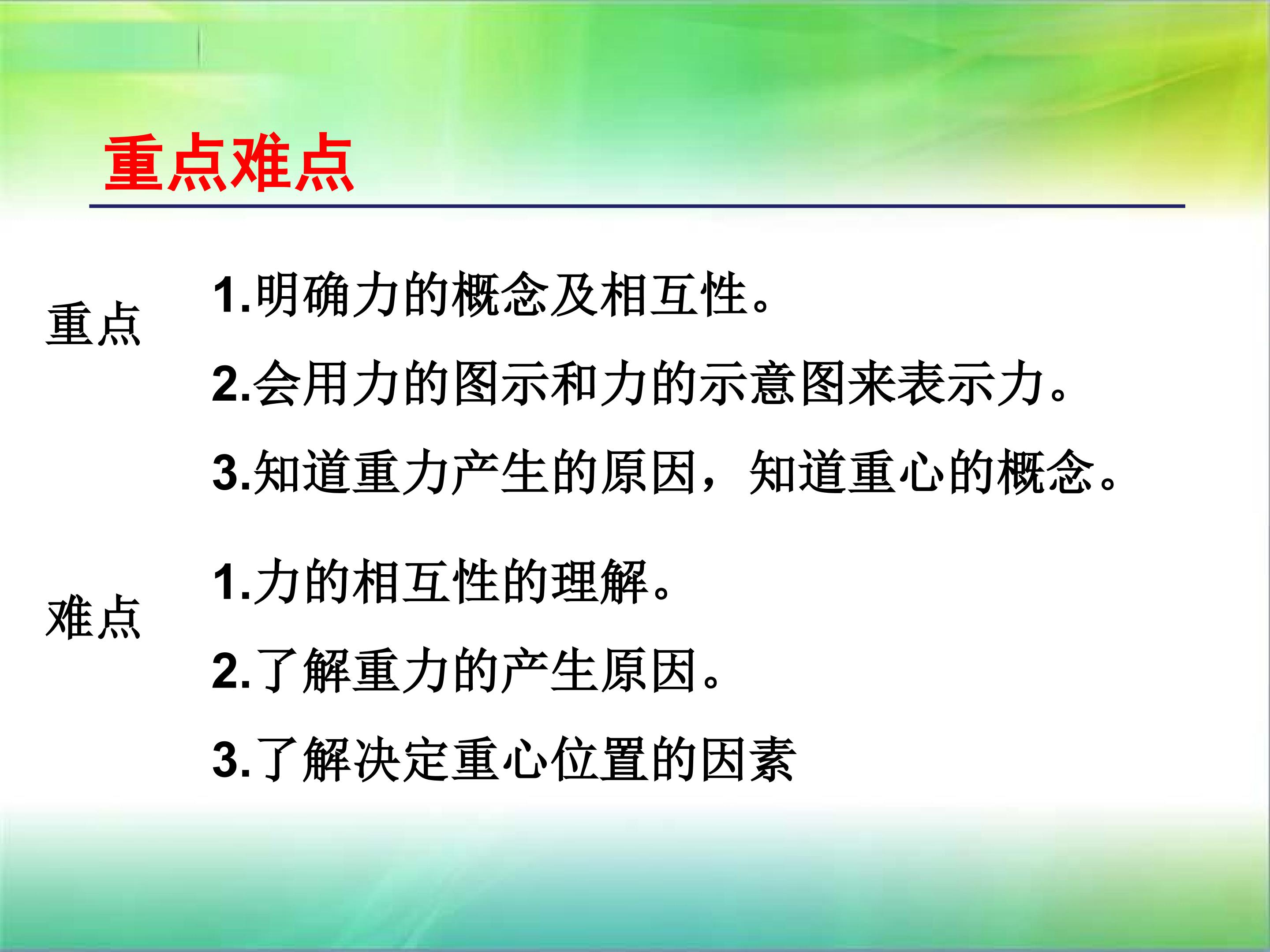 重点难点

重点

1.明确力的概念及相互性。

2.会用力的图示和力的示意图来表示力。

3.知道重力产生的原因，知道重心的概念。

难点

1.力的相互性的理解。

2.了解重力的产生原因。

3.了解决定重心位置的因素